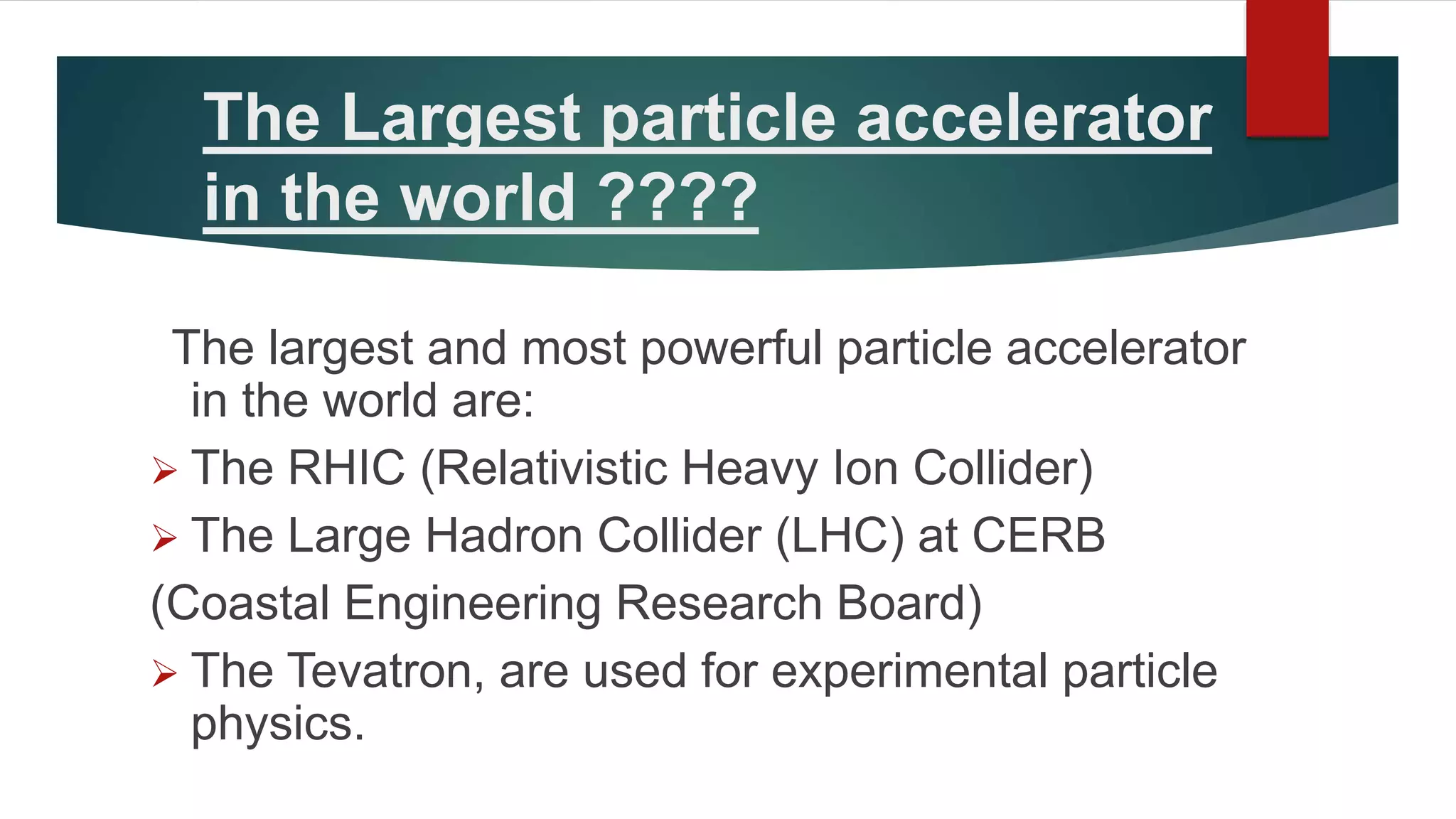 The Largest particle accelerator in the world ????

The largest and most powerful particle accelerator in the world are:

➢ The RHIC (Relativistic Heavy Ion Collider)

➢ The Large Hadron Collider (LHC) at CERB
(Coastal Engineering Research Board)

➢ The Tevatron, are used for experimental particle physics.